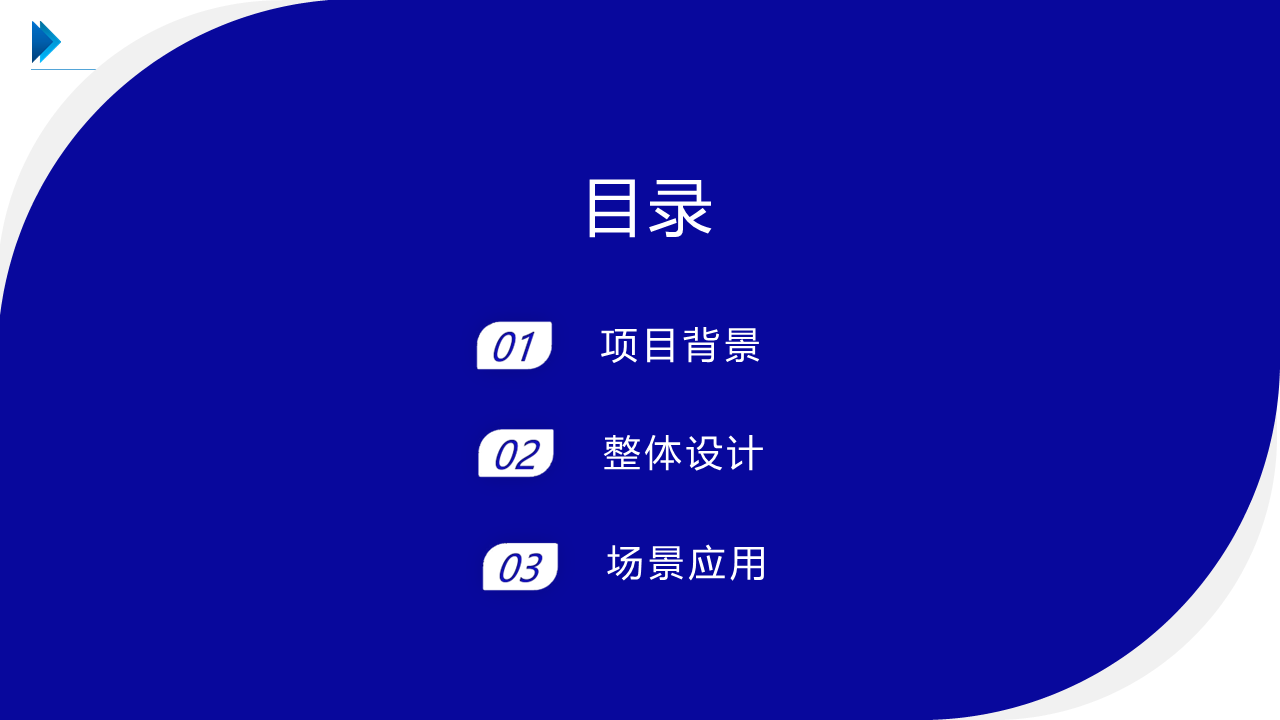 目录

01 项目背景

02 整体设计

03 场景应用